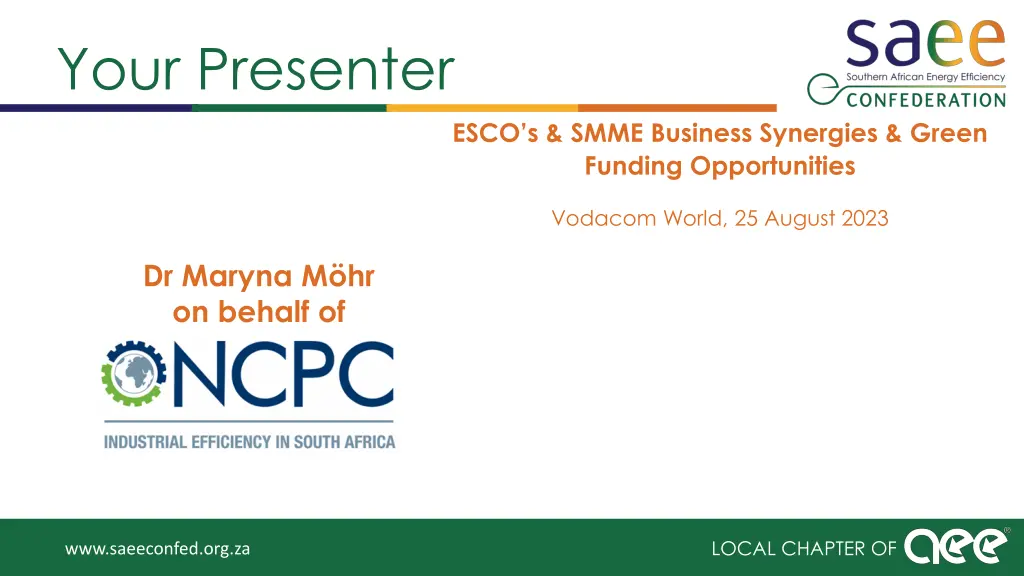 Your Presenter

saee
Southern African Energy Efficiency
CONFEDERATION

ESCO's & SMME Business Synergies & Green Funding Opportunities

Vodacom World, 25 August 2023

Dr Maryna Möhr
on behalf of

NCPC
INDUSTRIAL EFFICIENCY IN SOUTH AFRICA

www.saeeconfed.org.za

LOCAL CHAPTER OF aee